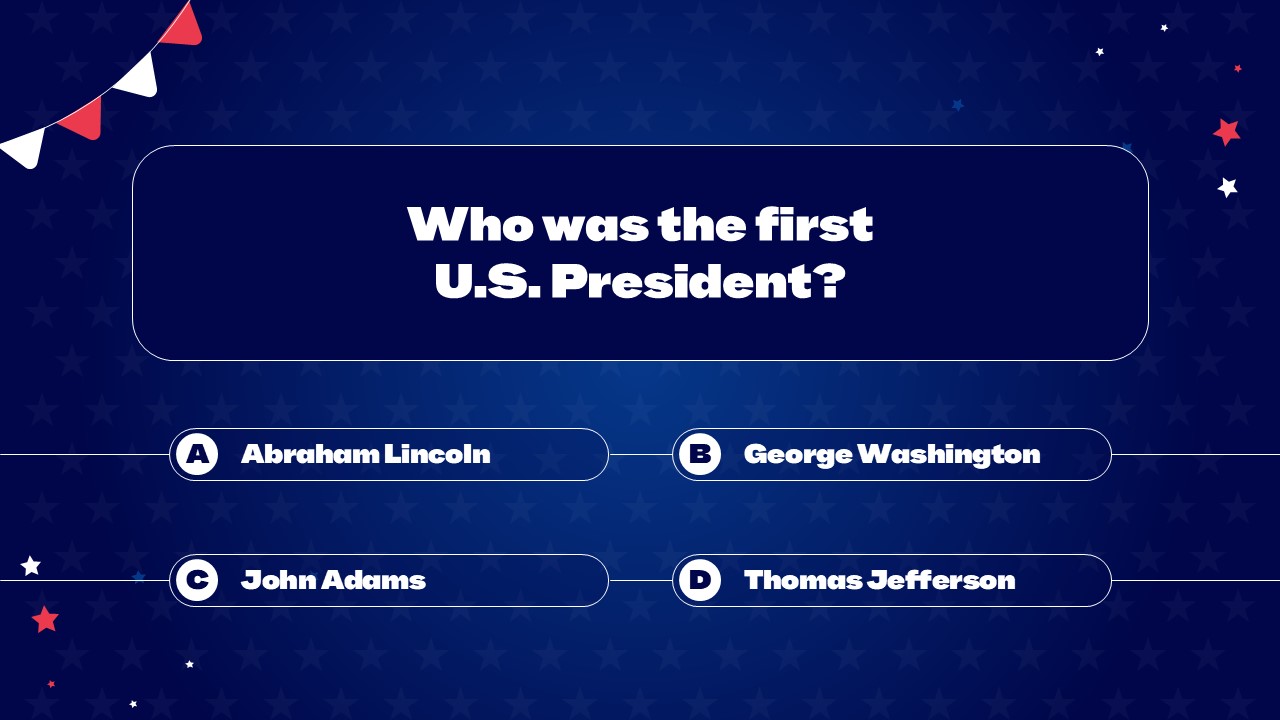 Who was the first U.S. President?

A Abraham Lincoln

B George Washington

C John Adams

D Thomas Jefferson